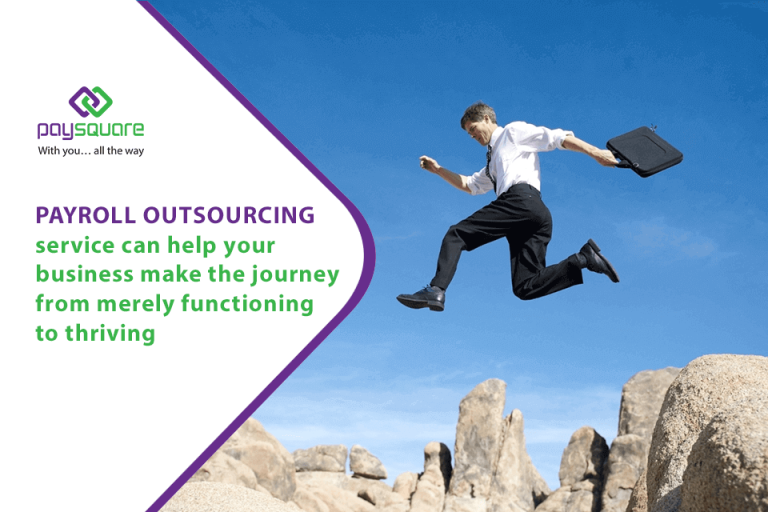 paysquare
With you... all the way

PAYROLL OUTSOURCING service can help your business make the journey from merely functioning to thriving